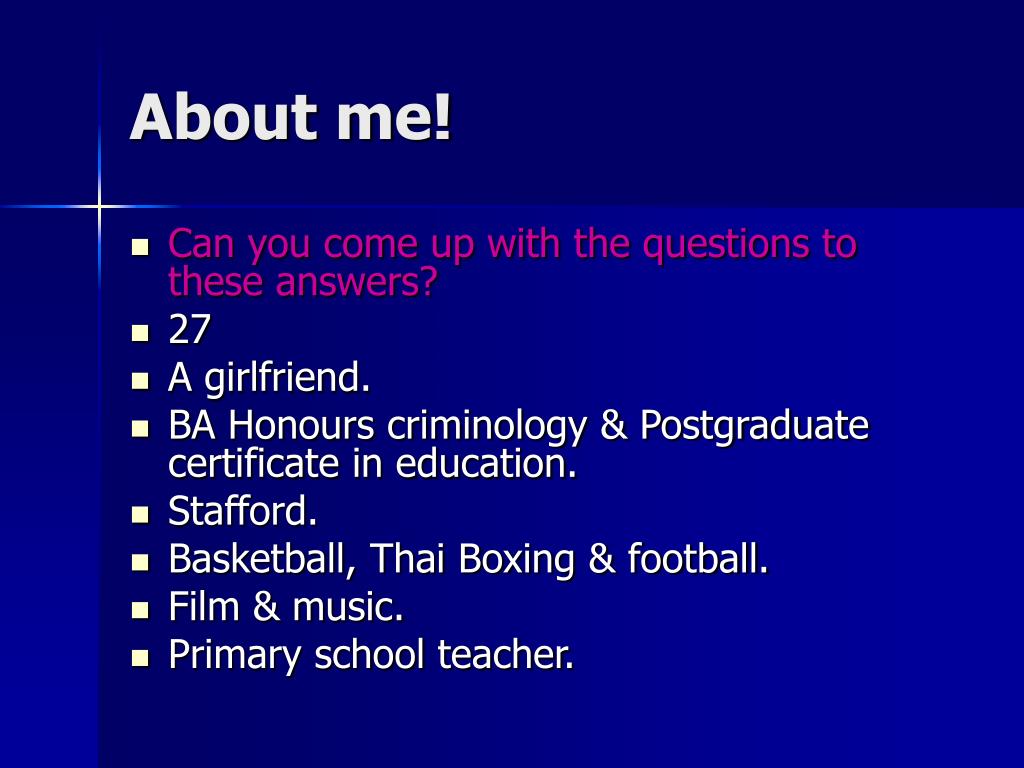 About me!

- Can you come up with the questions to these answers?
- 27
- A girlfriend.
- BA Honours criminology & Postgraduate certificate in education.
- Stafford.
- Basketball, Thai Boxing & football.
- Film & music.
- Primary school teacher.